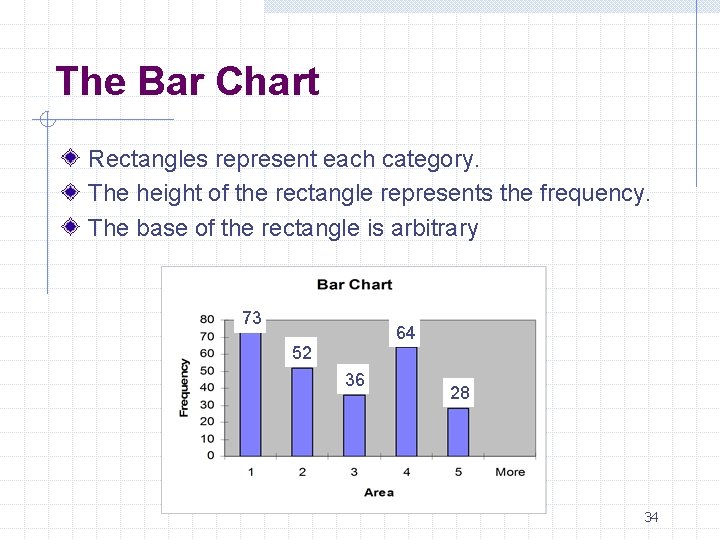 The Bar Chart

Rectangles represent each category.

The height of the rectangle represents the frequency.

The base of the rectangle is arbitrary

Bar Chart

Frequency

80
70
60
50
40
30
20
10
0

73
52
36
64
28

1
2
3
4
5
More

Area

34